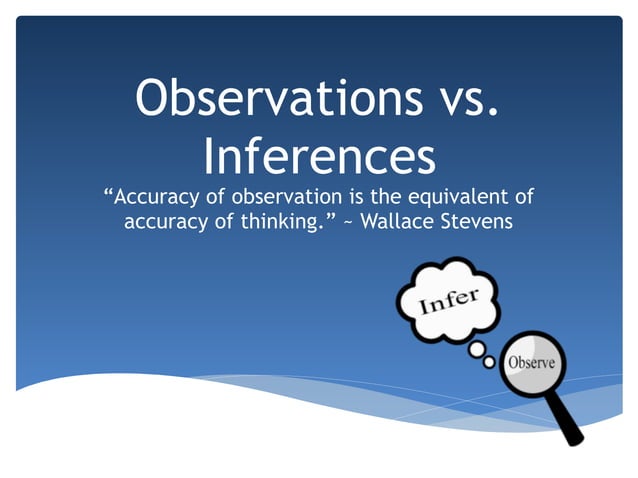 Observations vs. Inferences

“Accuracy of observation is the equivalent of accuracy of thinking.” ~ Wallace Stevens

Infer

Observe